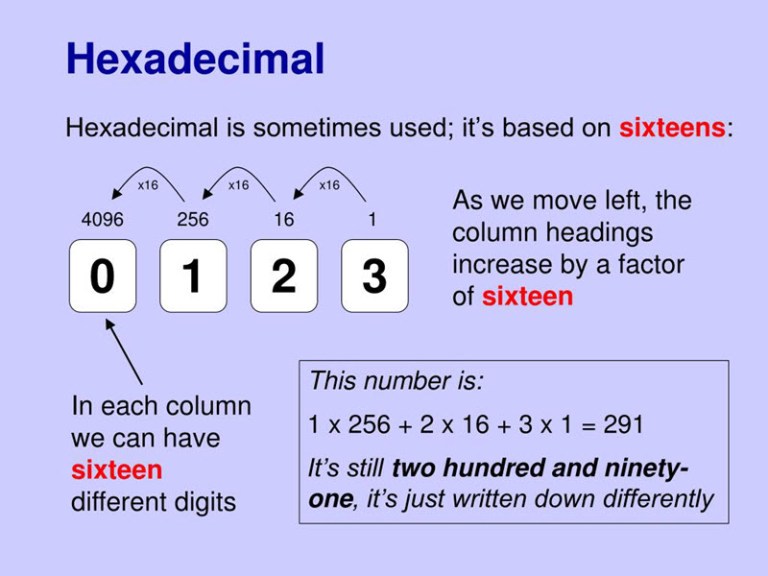 Hexadecimal

Hexadecimal is sometimes used; it's based on sixteens:

x16 x16 x16

4096 256 16 1

0 1 2 3

As we move left, the column headings increase by a factor of sixteen

In each column we can have sixteen different digits

This number is:

1 x 256 + 2 x 16 + 3 x 1 = 291

It's still two hundred and ninety-one, it's just written down differently